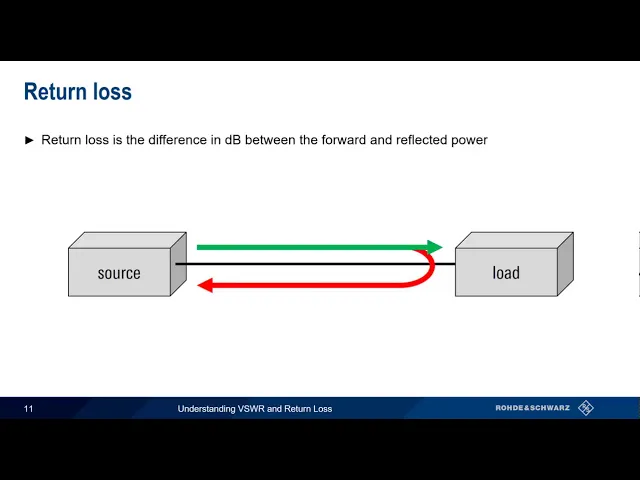 Return loss

► Return loss is the difference in dB between the forward and reflected power

source

load

11

Understanding VSWR and Return Loss

ROHDE&SCHWARZ